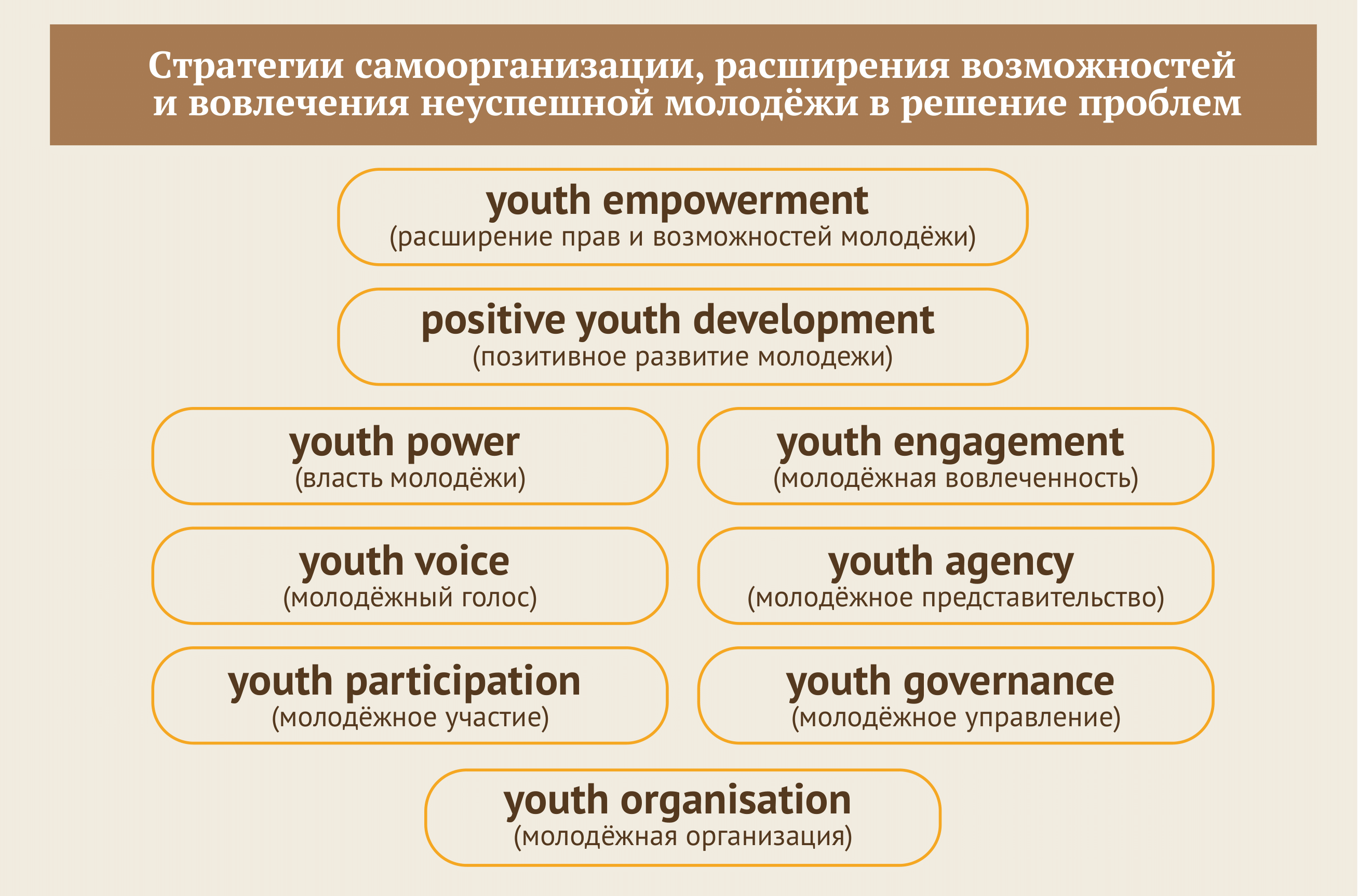 Стратегии самоорганизации, расширения возможностей и вовлечения неуспешной молодёжи в решение проблем

youth empowerment
(расширение прав и возможностей молодёжи)

positive youth development
(позитивное развитие молодежи)

youth power
(власть молодёжи)

youth engagement
(молодёжная вовлеченность)

youth voice
(молодёжный голос)

youth agency
(молодёжное представительство)

youth participation
(молодёжное участие)

youth governance
(молодёжное управление)

youth organisation
(молодёжная организация)